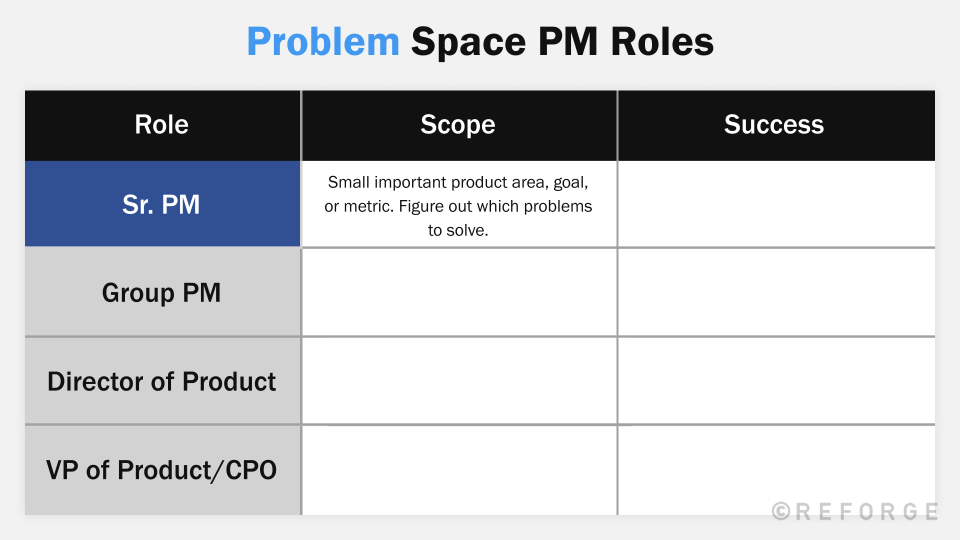 Problem Space PM Roles

| Role | Scope | Success |
|---|---|---|
| Sr. PM | Small important product area, goal, or metric. Figure out which problems to solve. | |
| Group PM | | |
| Director of Product | | |
| VP of Product/CPO | | |

©REFORGE